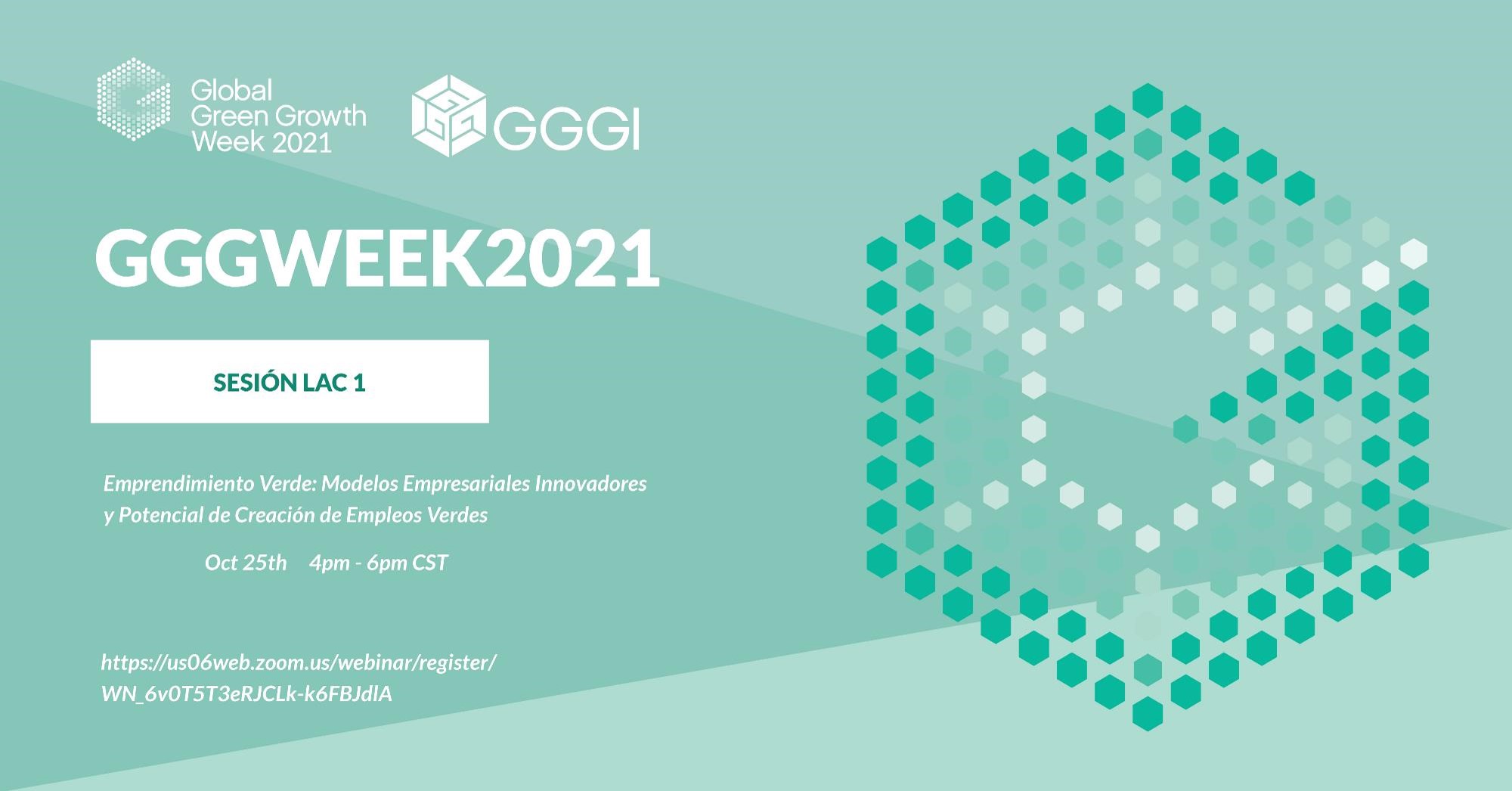 Global Green Growth Week 2021

GGGI

GGGWEEK2021

SESIÓN LAC 1

Emprendimiento Verde: Modelos Empresariales Innovadores y Potencial de Creación de Empleos Verdes

Oct 25th 4pm - 6pm CST

https://us06web.zoom.us/webinar/register/WN_6v0T5T3eRJCLk-k6FBJdlA